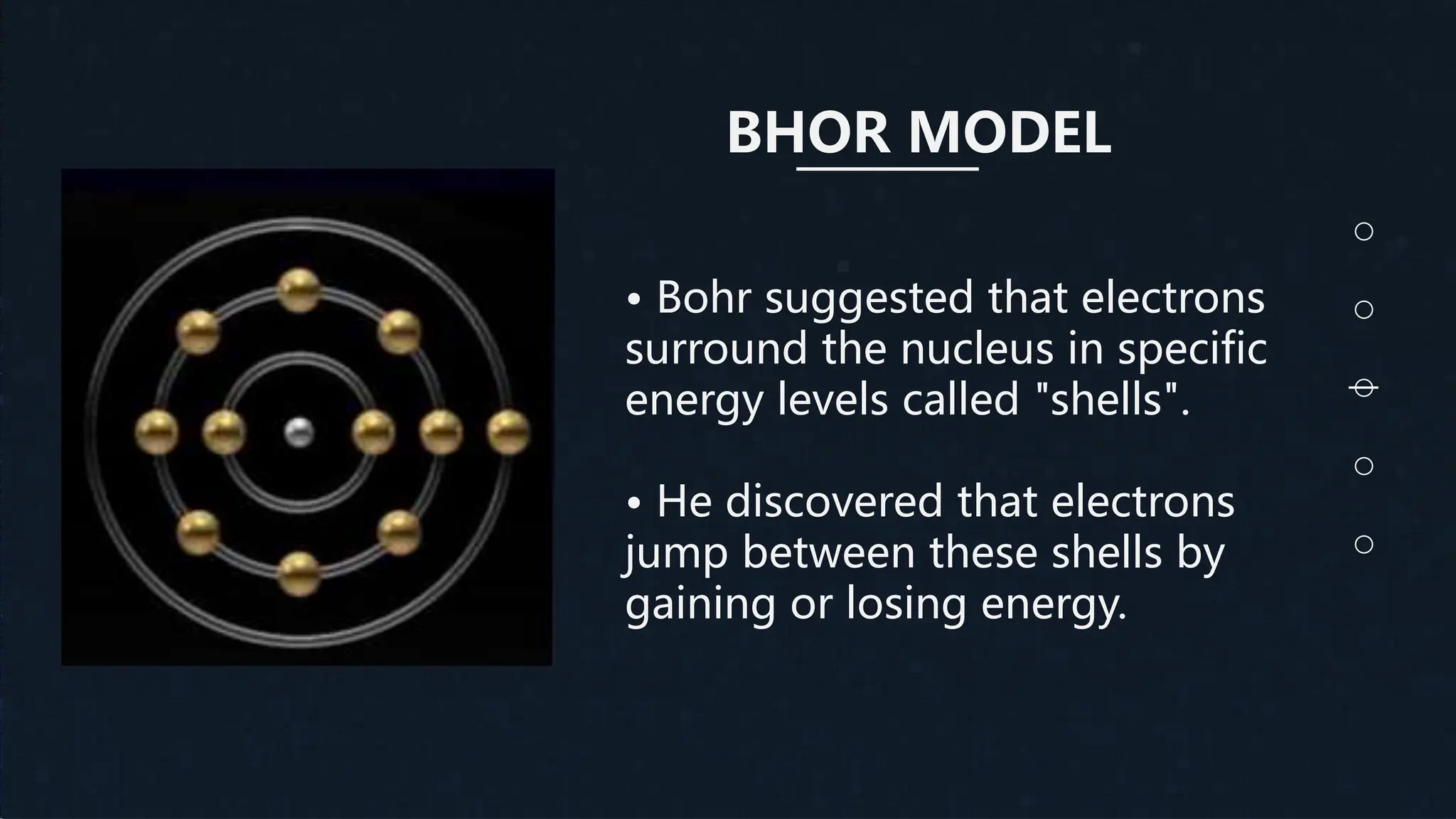 BHOR MODEL

• Bohr suggested that electrons surround the nucleus in specific energy levels called "shells".

• He discovered that electrons jump between these shells by gaining or losing energy.